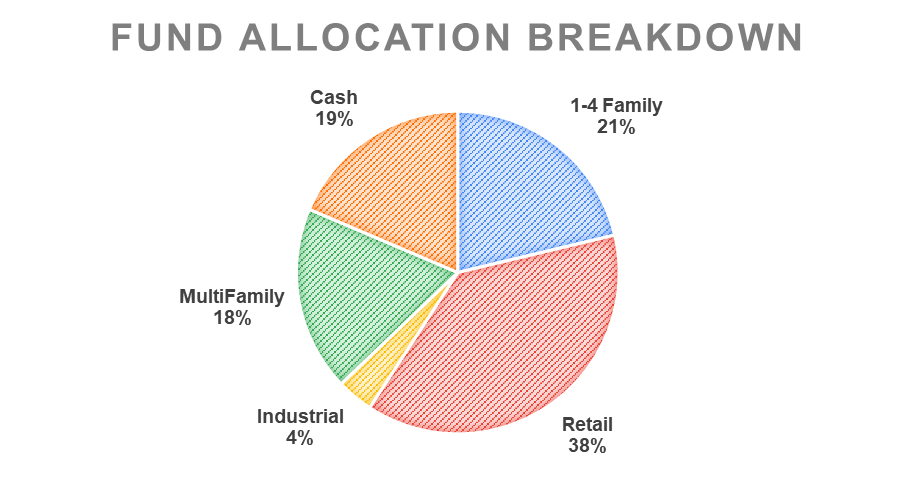 FUND ALLOCATION BREAKDOWN

Cash
19%

1-4 Family
21%

MultiFamily
18%

Industrial
4%

Retail
38%